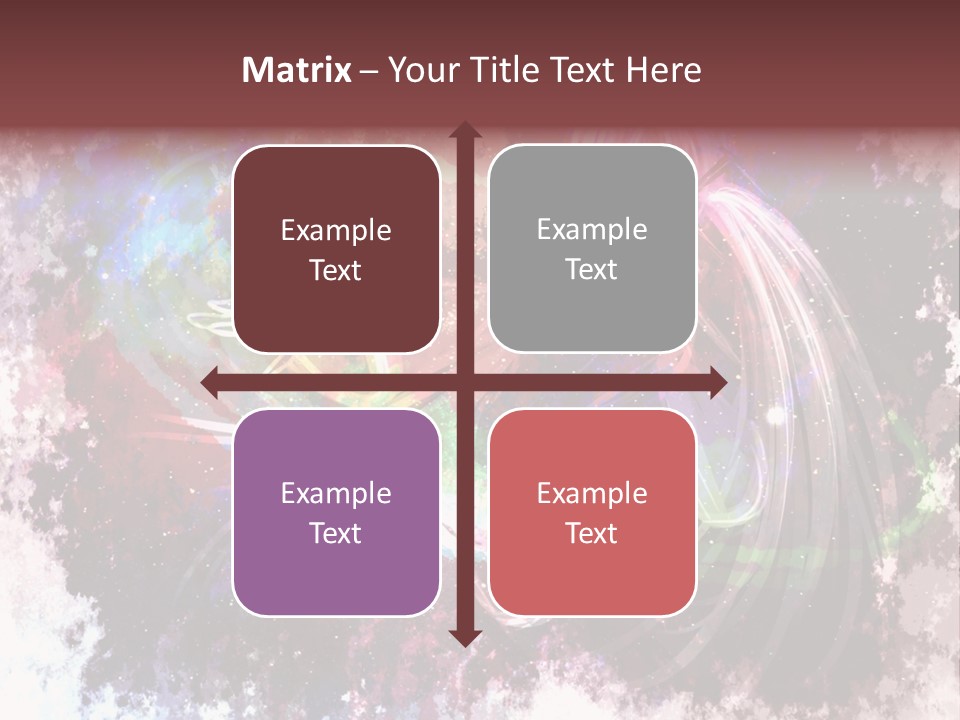 Matrix – Your Title Text Here

Example Text

Example Text

Example Text

Example Text